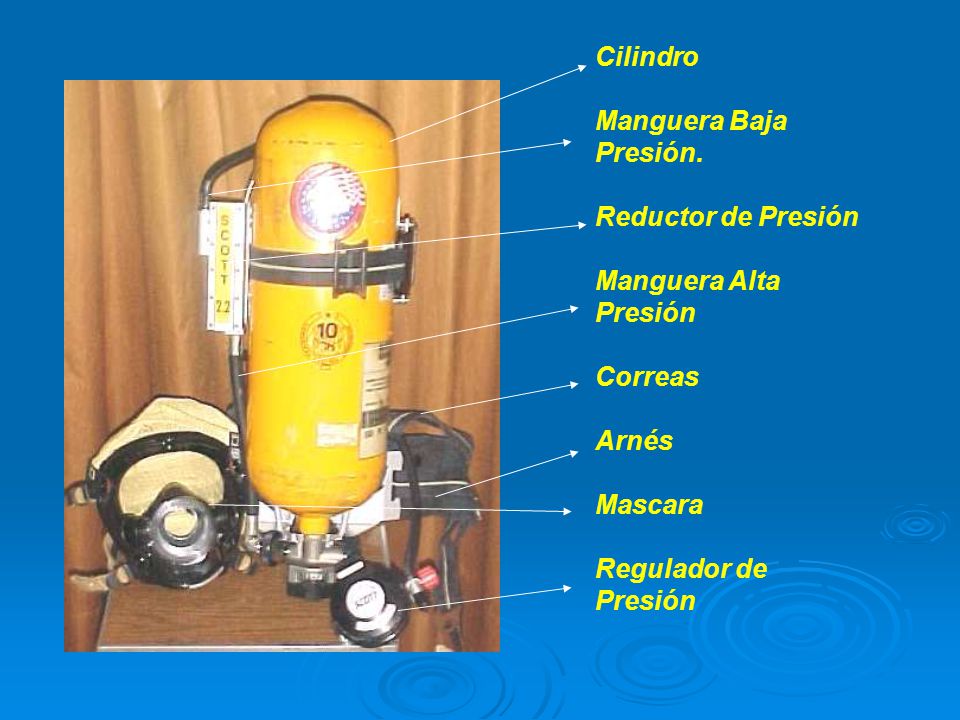 Cilindro

Manguera Baja Presión.

Reductor de Presión

Manguera Alta Presión

Correas

Arnés

Mascara

Regulador de Presión

SCOTT 2.2

10

SCOTT